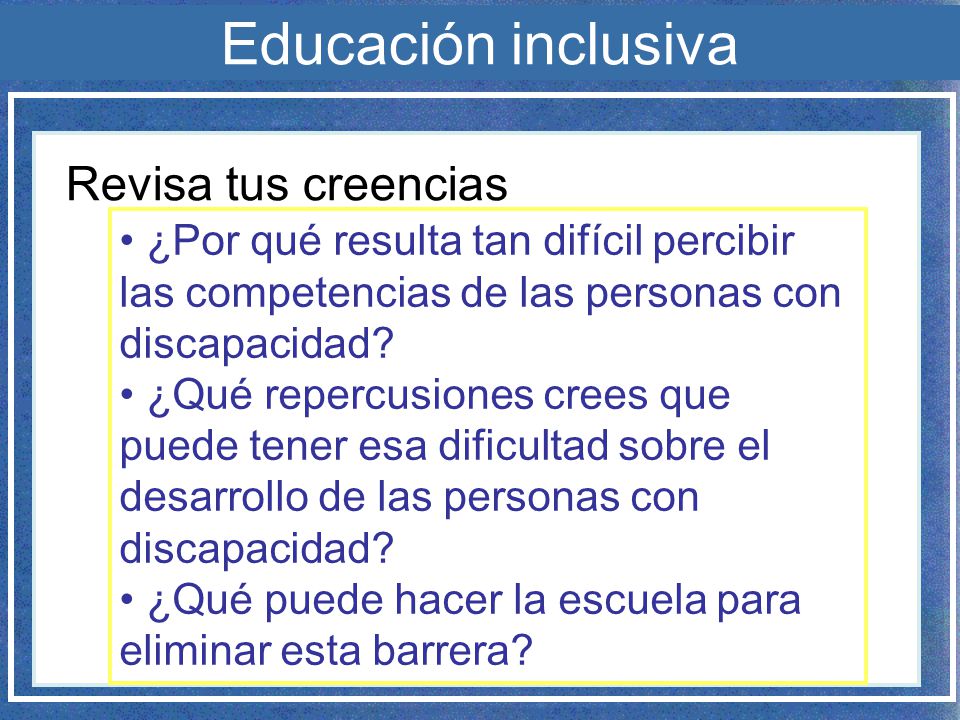 Educación inclusiva

Revisa tus creencias

• ¿Por qué resulta tan difícil percibir las competencias de las personas con discapacidad?
• ¿Qué repercusiones crees que puede tener esa dificultad sobre el desarrollo de las personas con discapacidad?
• ¿Qué puede hacer la escuela para eliminar esta barrera?